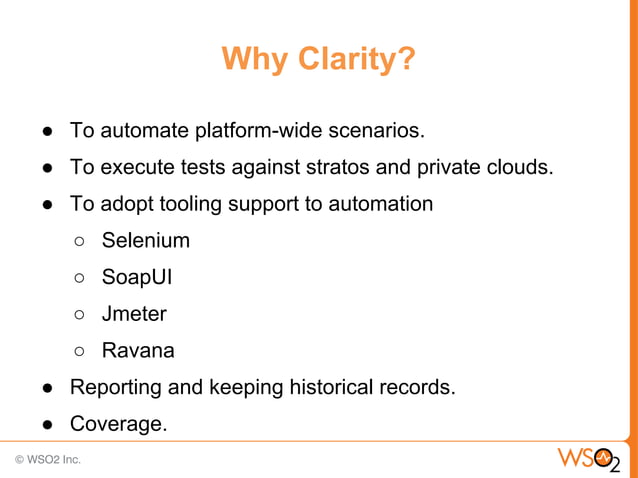 Why Clarity?

● To automate platform-wide scenarios.
● To execute tests against stratos and private clouds.
● To adopt tooling support to automation
○ Selenium
○ SoapUI
○ Jmeter
○ Ravana
● Reporting and keeping historical records.
● Coverage.

© WSO2 Inc.

WSO2